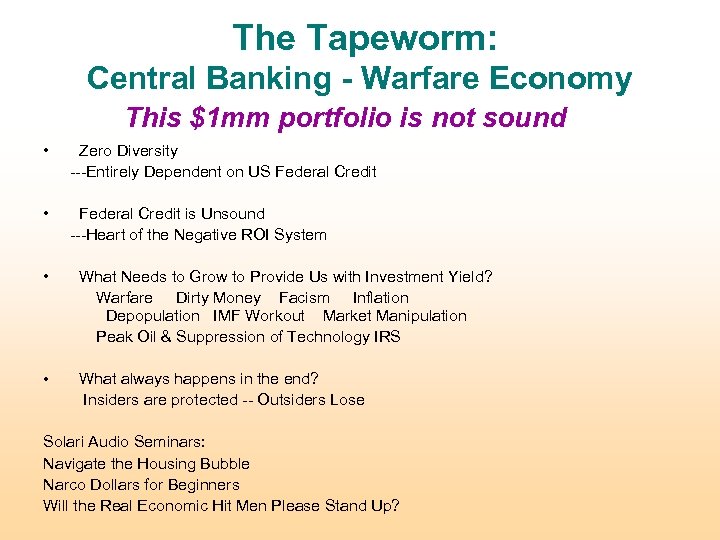 The Tapeworm:
Central Banking - Warfare Economy
This \$1mm portfolio is not sound

• Zero Diversity
---Entirely Dependent on US Federal Credit

• Federal Credit is Unsound
---Heart of the Negative ROI System

• What Needs to Grow to Provide Us with Investment Yield?
Warfare Dirty Money Facism Inflation
Depopulation IMF Workout Market Manipulation
Peak Oil & Suppression of Technology IRS

• What always happens in the end?
Insiders are protected -- Outsiders Lose

Solari Audio Seminars:
Navigate the Housing Bubble
Narco Dollars for Beginners
Will the Real Economic Hit Men Please Stand Up?